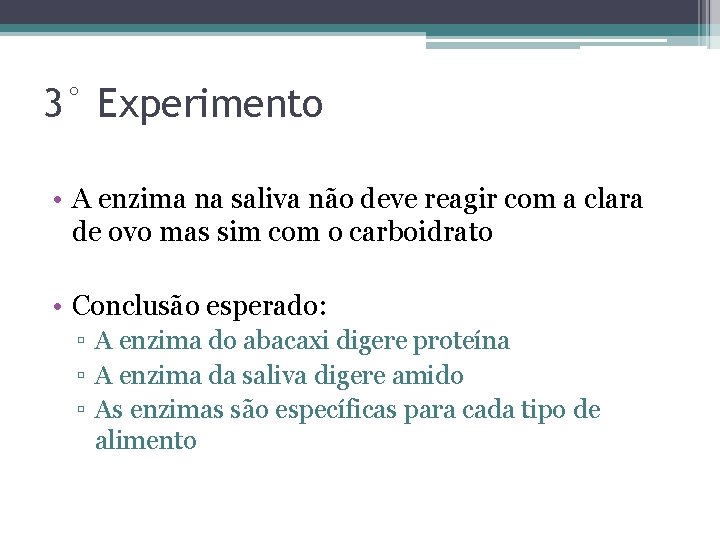 3° Experimento

• A enzima na saliva não deve reagir com a clara de ovo mas sim com o carboidrato

• Conclusão esperado:
▫ A enzima do abacaxi digere proteína
▫ A enzima da saliva digere amido
▫ As enzimas são específicas para cada tipo de alimento